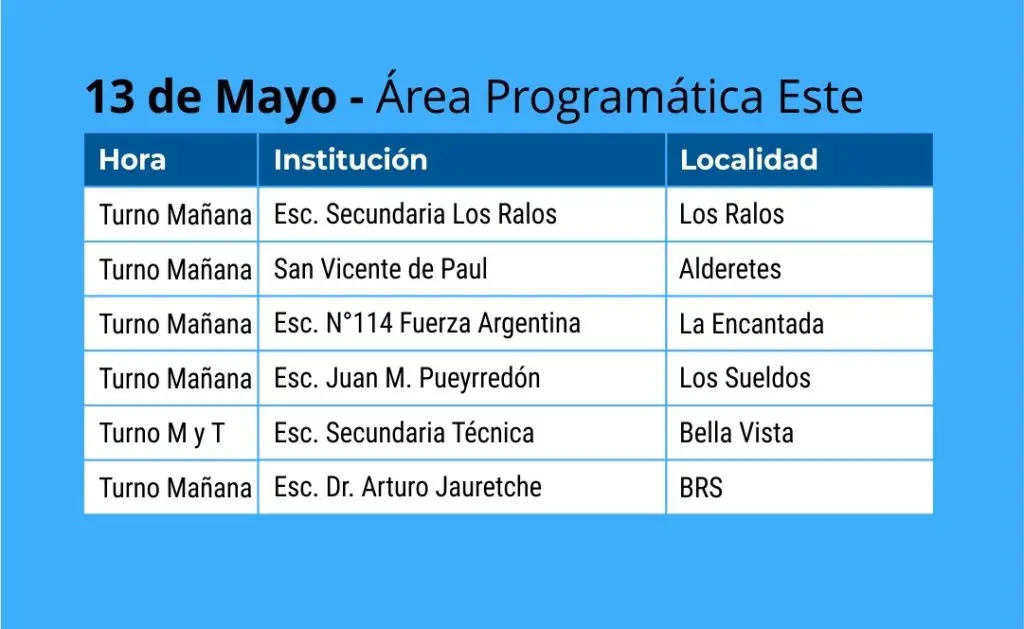 13 de Mayo - Área Programática Este

| Hora | Institución | Localidad |
|---|---|---|
| Turno Mañana | Esc. Secundaria Los Ralos | Los Ralos |
| Turno Mañana | San Vicente de Paul | Alderetes |
| Turno Mañana | Esc. N°114 Fuerza Argentina | La Encantada |
| Turno Mañana | Esc. Juan M. Pueyrredón | Los Sueldos |
| Turno M y T | Esc. Secundaria Técnica | Bella Vista |
| Turno Mañana | Esc. Dr. Arturo Jauretche | BRS |